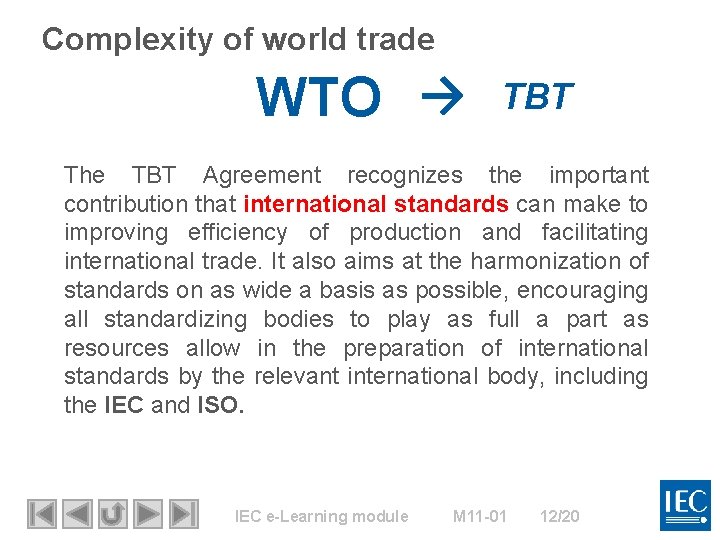 Complexity of world trade

WTO → TBT

The TBT Agreement recognizes the important contribution that international standards can make to improving efficiency of production and facilitating international trade. It also aims at the harmonization of standards on as wide a basis as possible, encouraging all standardizing bodies to play as full a part as resources allow in the preparation of international standards by the relevant international body, including the IEC and ISO.

IEC e-Learning module M11-01 12/20

IEC